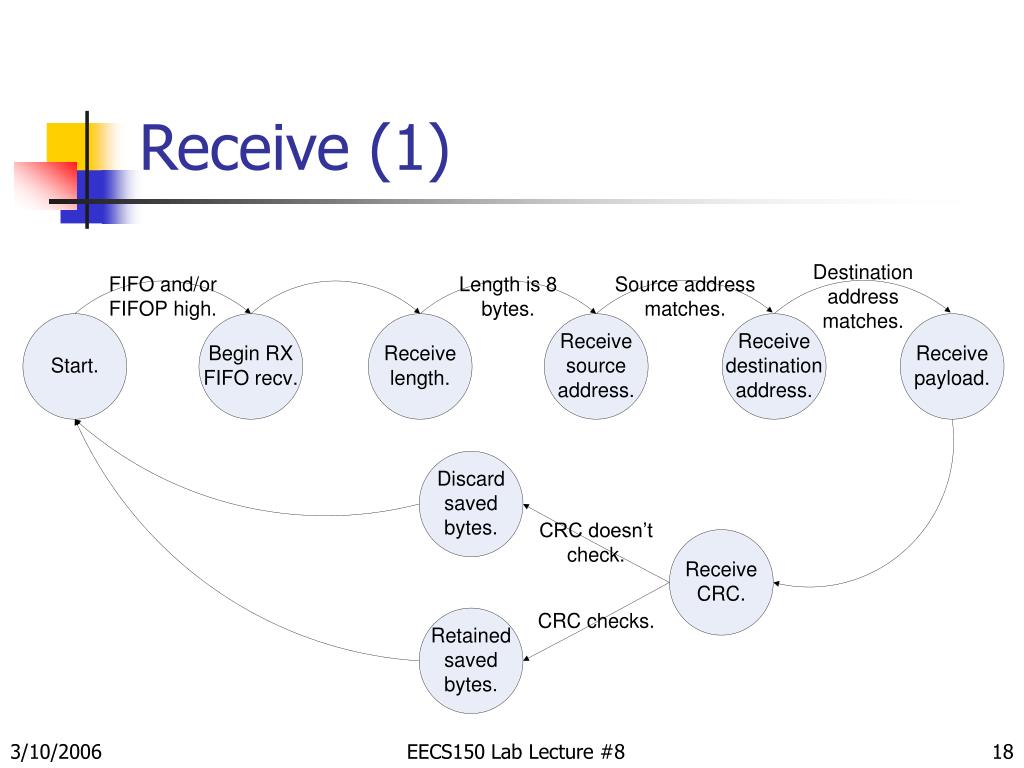 Receive (1)

FIFO and/or FIFOP high.

Length is 8 bytes.

Source address matches.

Destination address matches.

Start.

Begin RX FIFO recv.

Receive length.

Receive source address.

Receive destination address.

Receive payload.

Discard saved bytes.

CRC doesn't check.

Receive CRC.

CRC checks.

Retained saved bytes.

3/10/2006

EECS150 Lab Lecture #8

18